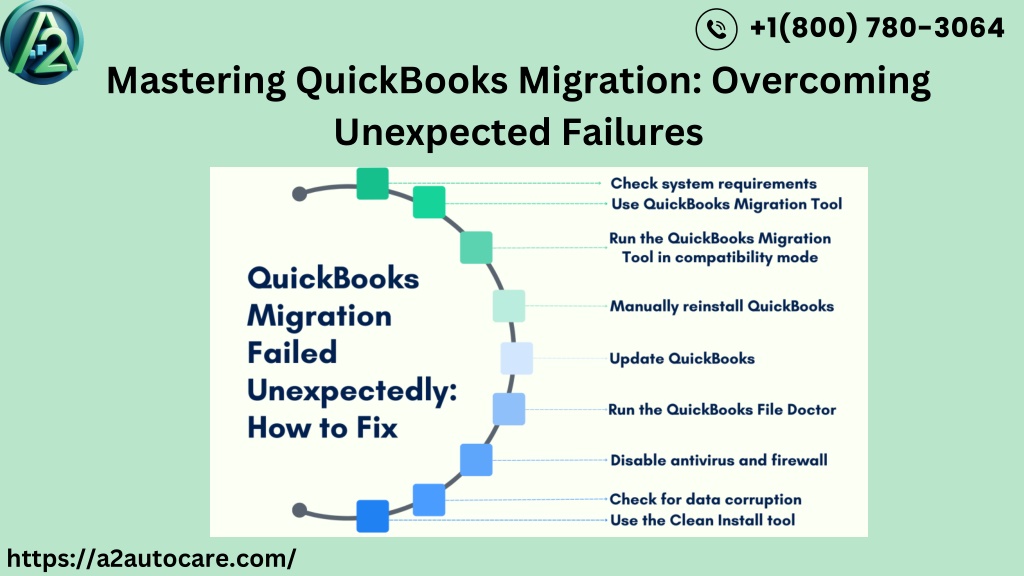 A2

+1(800) 780-3064

Mastering QuickBooks Migration: Overcoming Unexpected Failures

QuickBooks Migration Failed Unexpectedly: How to Fix

Check system requirements
Use QuickBooks Migration Tool
Run the QuickBooks Migration Tool in compatibility mode
Manually reinstall QuickBooks
Update QuickBooks
Run the QuickBooks File Doctor
Disable antivirus and firewall
Check for data corruption
Use the Clean Install tool

https://a2autocare.com/